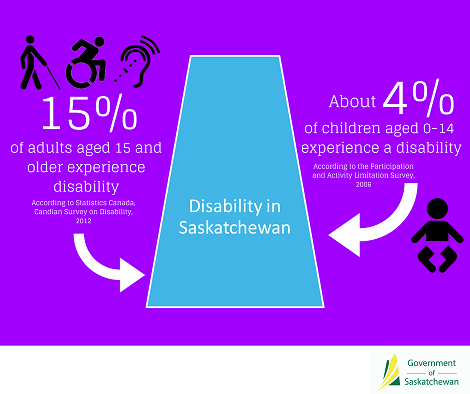 15%

of adults aged 15 and older experience disability

According to Statistics Canada, Candian Survey on Disability, 2012

Disability in Saskatchewan

About 4%

of children aged 0-14 experience a disability

According to the Participation and Activity Limitation Survey, 2006

Government of Saskatchewan